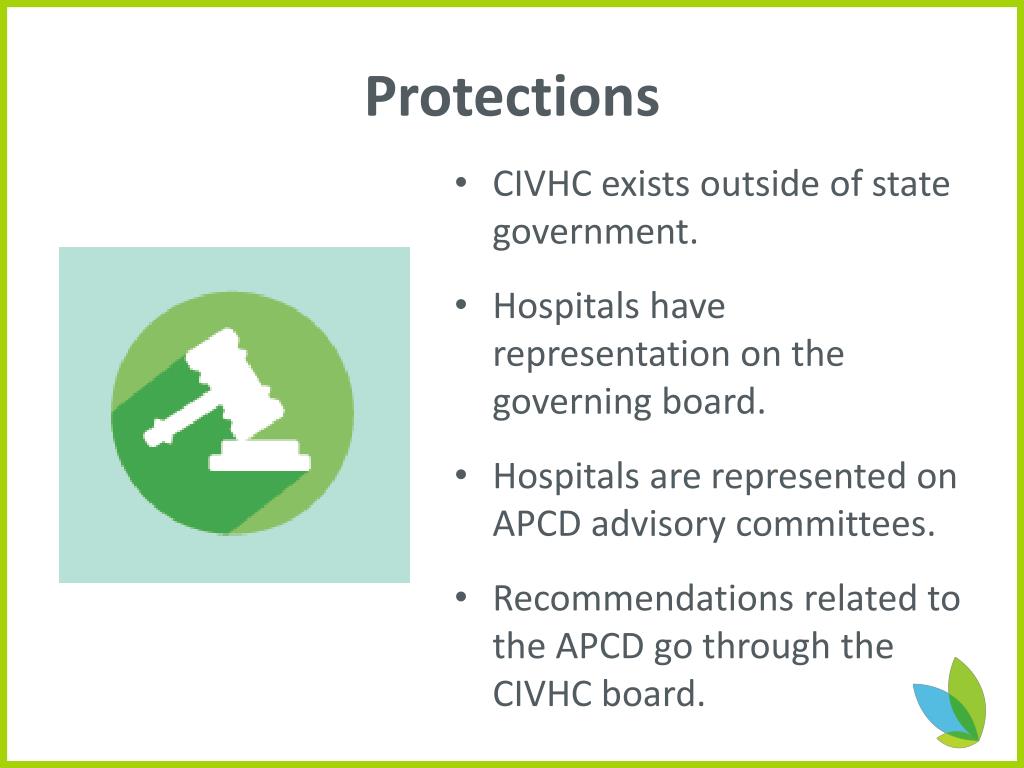 Protections

• CIVHC exists outside of state government.

• Hospitals have representation on the governing board.

• Hospitals are represented on APCD advisory committees.

• Recommendations related to the APCD go through the CIVHC board.